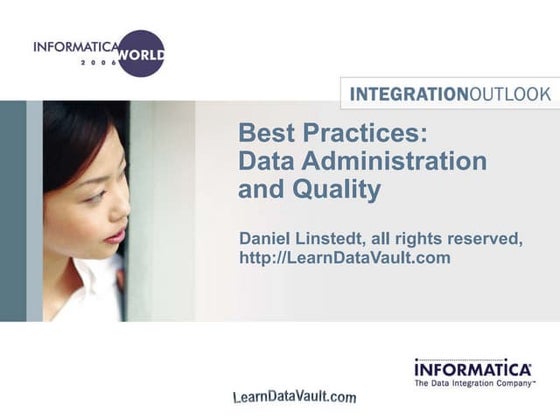 INFORMATICA WORLD
2006

INTEGRATIONOUTLOOK

Best Practices: Data Administration and Quality

Daniel Linstedt, all rights reserved, http://LearnDataVault.com

INFORMATICA
The Data Integration Company™

LearnDataVault.com